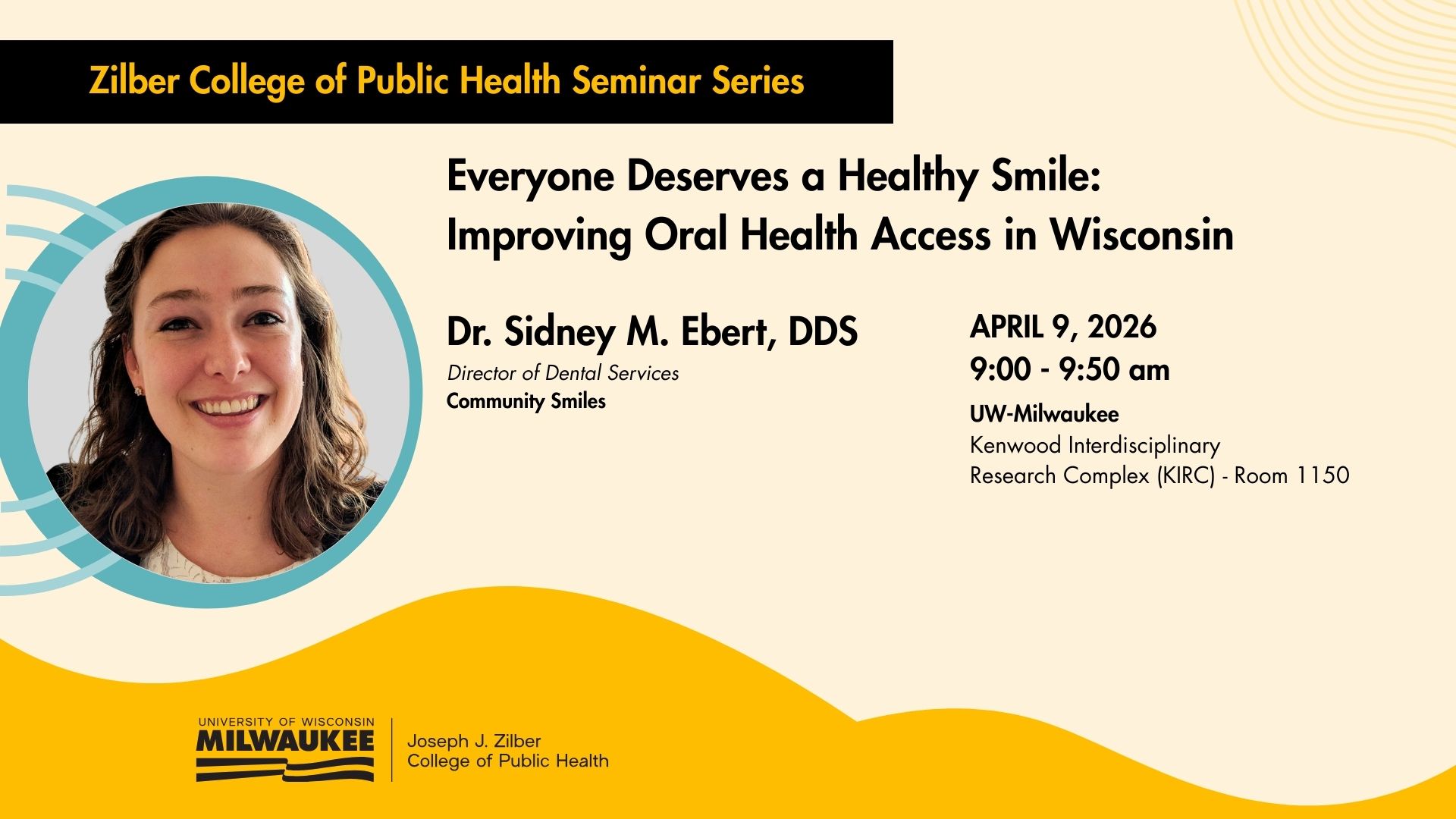 Zilber College of Public Health Seminar Series

Everyone Deserves a Healthy Smile: Improving Oral Health Access in Wisconsin

Dr. Sidney M. Ebert, DDS
Director of Dental Services
Community Smiles

APRIL 9, 2026
9:00 - 9:50 am
UW-Milwaukee
Kenwood Interdisciplinary Research Complex (KIRC) - Room 1150

UNIVERSITY OF WISCONSIN
MILWAUKEE
Joseph J. Zilber
College of Public Health